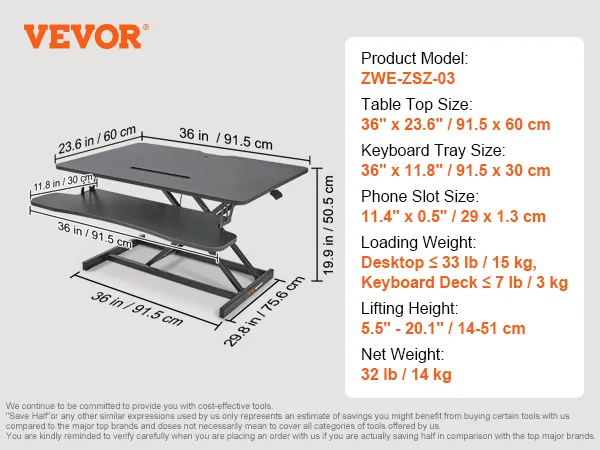 VEVOR®

23.6 in / 60 cm
36 in / 91.5 cm
11.8 in / 30 cm
36 in / 91.5 cm
19.9 in / 50.5 cm
36 in / 91.5 cm
29.8 in / 75.6 cm

Product Model:
ZWE-ZSZ-03
Table Top Size:
36" x 23.6" / 91.5 x 60 cm
Keyboard Tray Size:
36" x 11.8" / 91.5 x 30 cm
Phone Slot Size:
11.4" x 0.5" / 29 x 1.3 cm
Loading Weight:
Desktop ≤ 33 lb / 15 kg,
Keyboard Deck ≤ 7 lb / 3 kg
Lifting Height:
5.5" - 20.1" / 14-51 cm
Net Weight:
32 lb / 14 kg

We continue to be committed to provide you with cost-effective tools.
"Save Half"or any other similar expressions used by us only represents an estimate of savings you might benefit from buying certain tools with us compared to the major top brands and doses not necessarily mean to cover all categories of tools offered by us.
You are kindly reminded to verify carefully when you are placing an order with us if you are actually saving half in comparison with the top major brands.